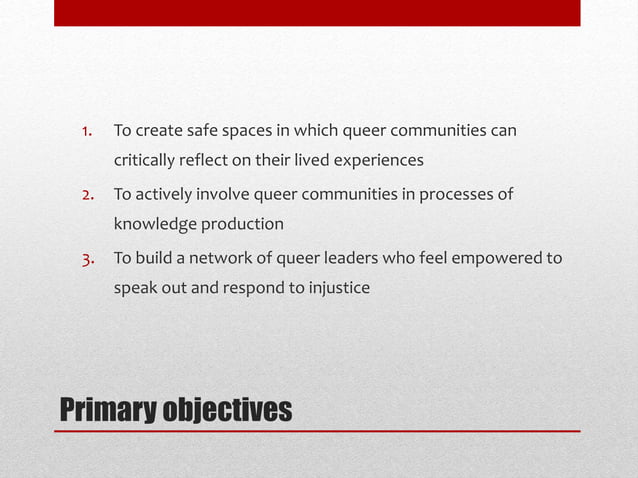 1. To create safe spaces in which queer communities can critically reflect on their lived experiences
2. To actively involve queer communities in processes of knowledge production
3. To build a network of queer leaders who feel empowered to speak out and respond to injustice

Primary objectives